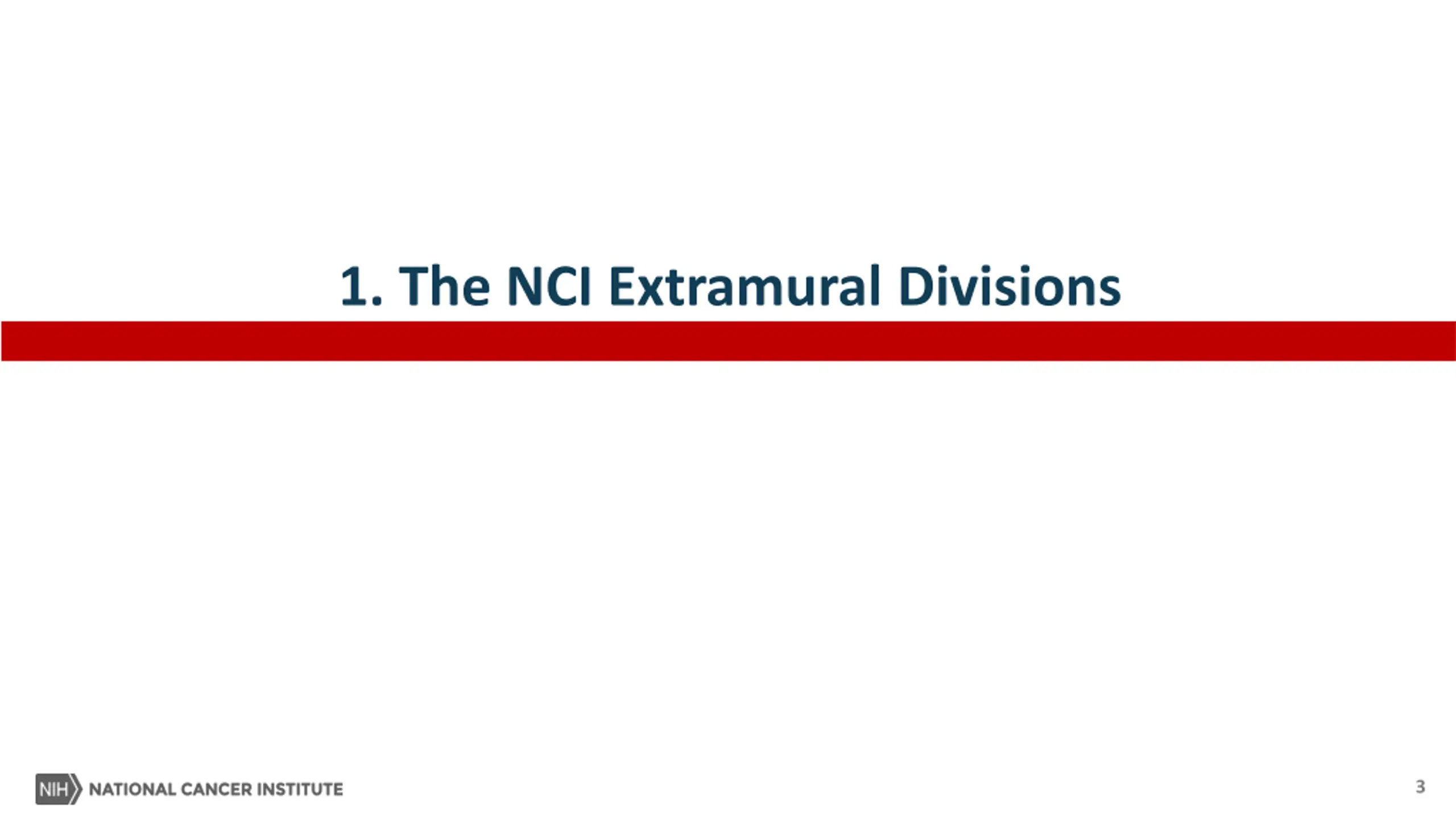 1. The NCI Extramural Divisions

NIH NATIONAL CANCER INSTITUTE

3